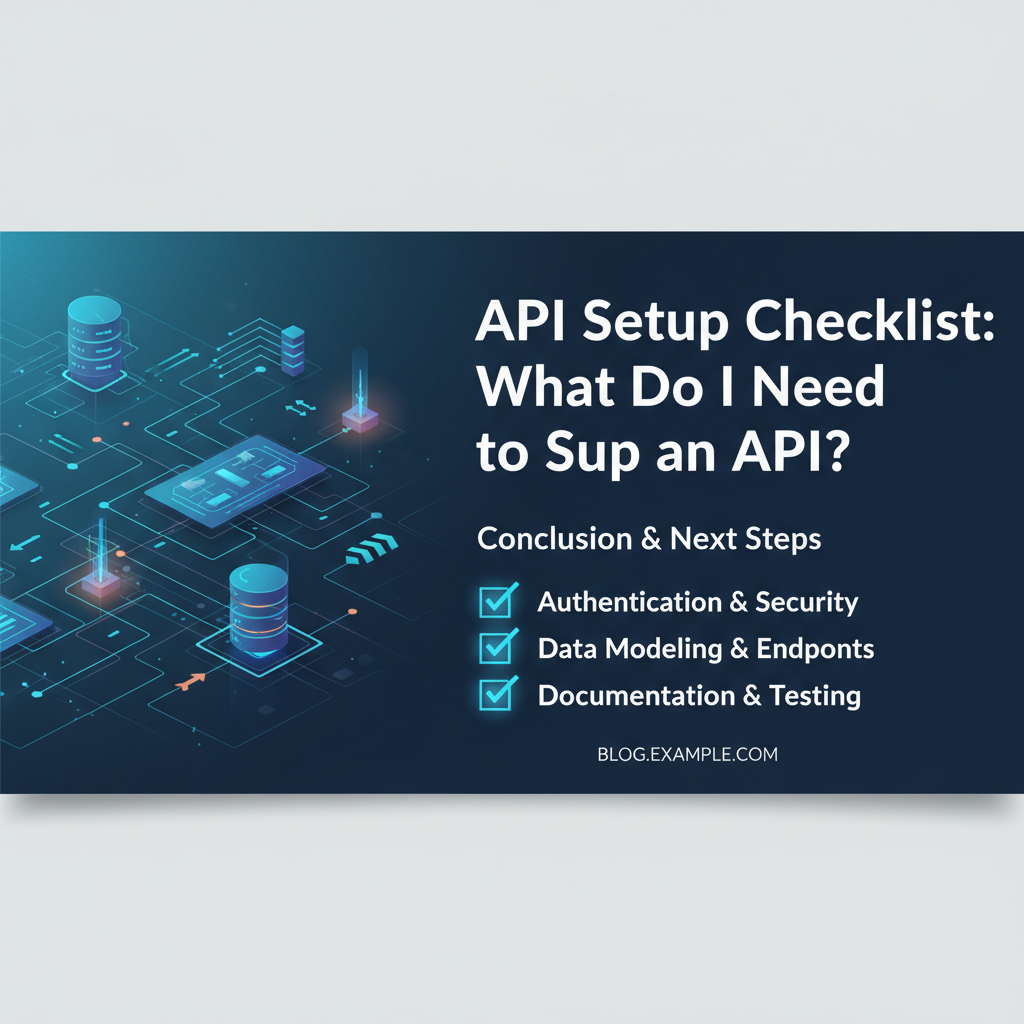 API Setup Checklist: What Do I Need to Sup an API?

Conclusion & Next Steps

Authentication & Security
Data Modeling & Endponts
Documentation & Testing

BLOG.EXAMPLE.COM